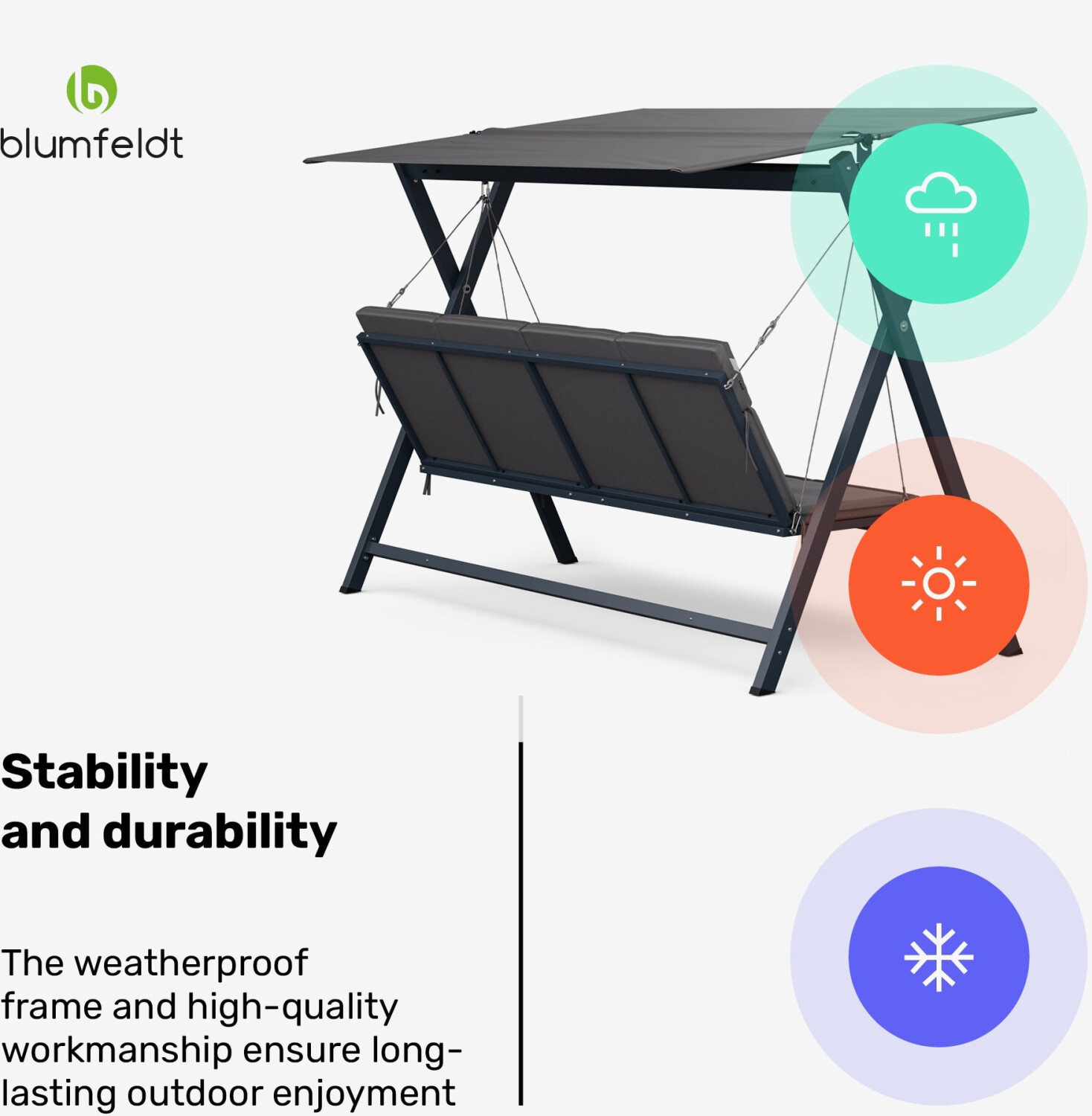 blumfeldt

Stability and durability

The weatherproof frame and high-quality workmanship ensure long-lasting outdoor enjoyment